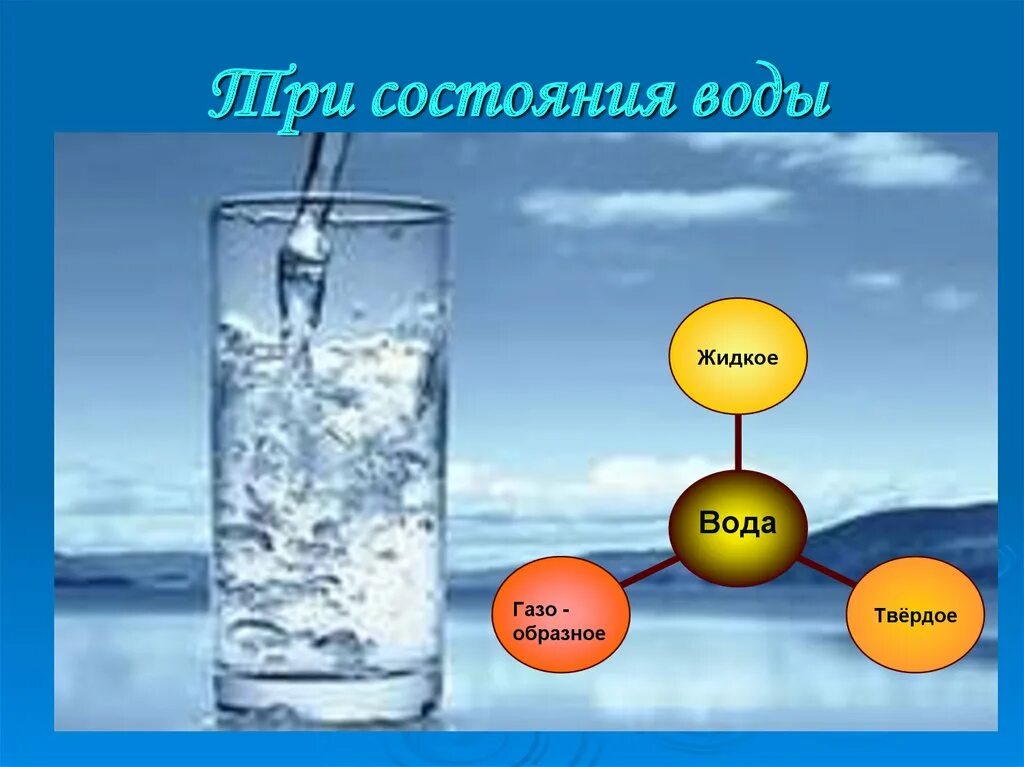 Три состояния воды

Жидкое

Вода

Газо - образное

Твёрдое